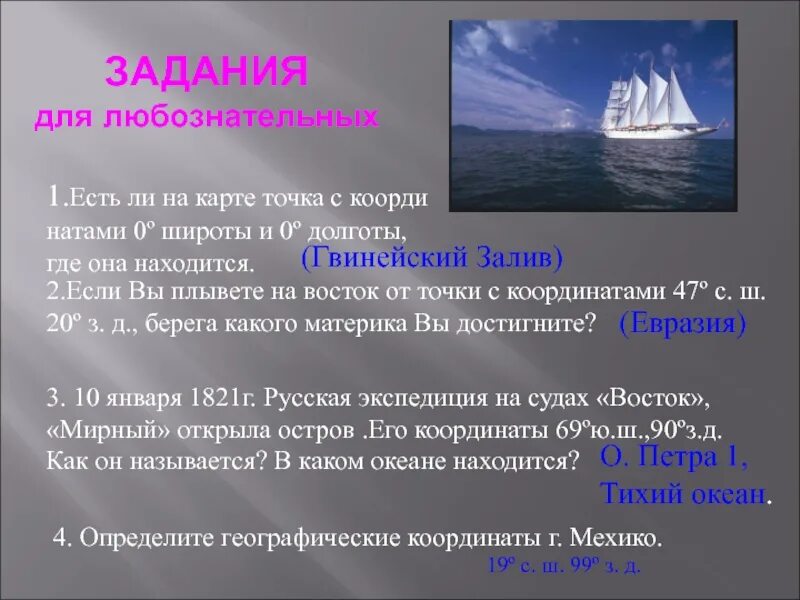 ЗАДАНИЯ
для любознательных

1.Есть ли на карте точка с координатами 0º широты и 0º долготы, где она находится. (Гвинейский Залив)

2.Если Вы плывете на восток от точки с координатами 47º с. ш. 20º з. д., берега какого материка Вы достигните? (Евразия)

3. 10 января 1821г. Русская экспедиция на судах «Восток», «Мирный» открыла остров .Его координаты 69ºю.ш.,90ºз.д. Как он называется? В каком океане находится? О. Петра 1, Тихий океан.

4. Определите географические координаты г. Мехико.
19º с. ш. 99º з. д.